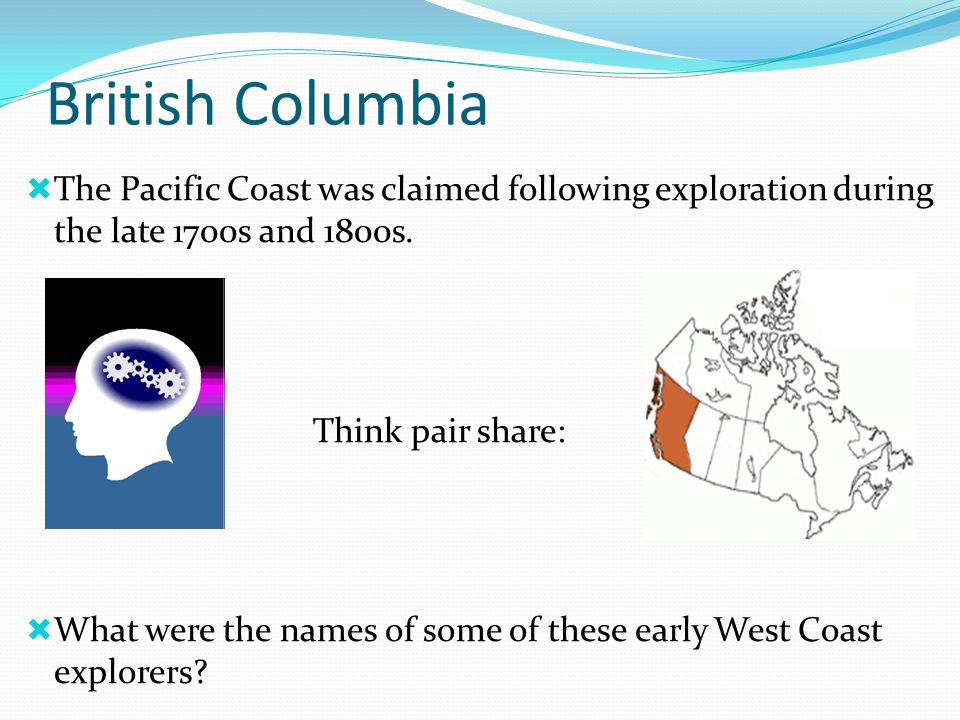 British Columbia

The Pacific Coast was claimed following exploration during the late 1700s and 1800s.

Think pair share:

What were the names of some of these early West Coast explorers?